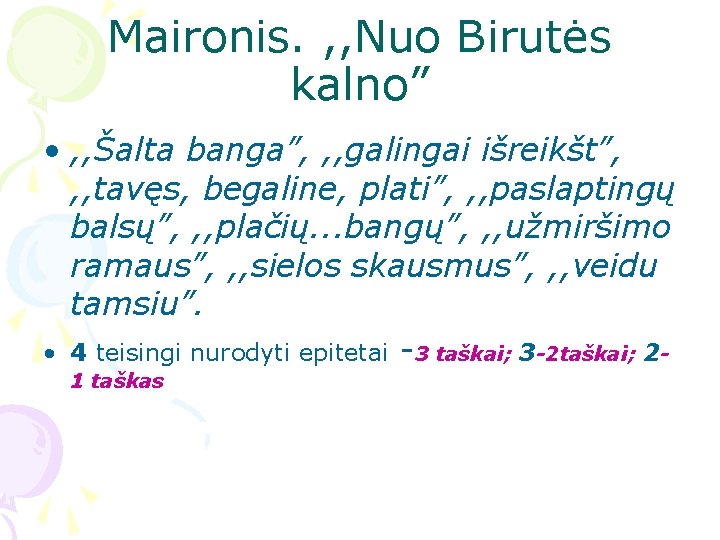 Maironis. ,,Nuo Birutės kalno”

• ,,Šalta banga”, ,,galingai išreikšt”, ,,tavęs, begaline, plati”, ,,paslaptingų balsų”, ,,plačių...bangų”, ,,užmiršimo ramaus”, ,,sielos skausmus”, ,,veidu tamsiu”.

• 4 teisingi nurodyti epitetai -3 taškai; 3-2taškai; 2-1 taškas